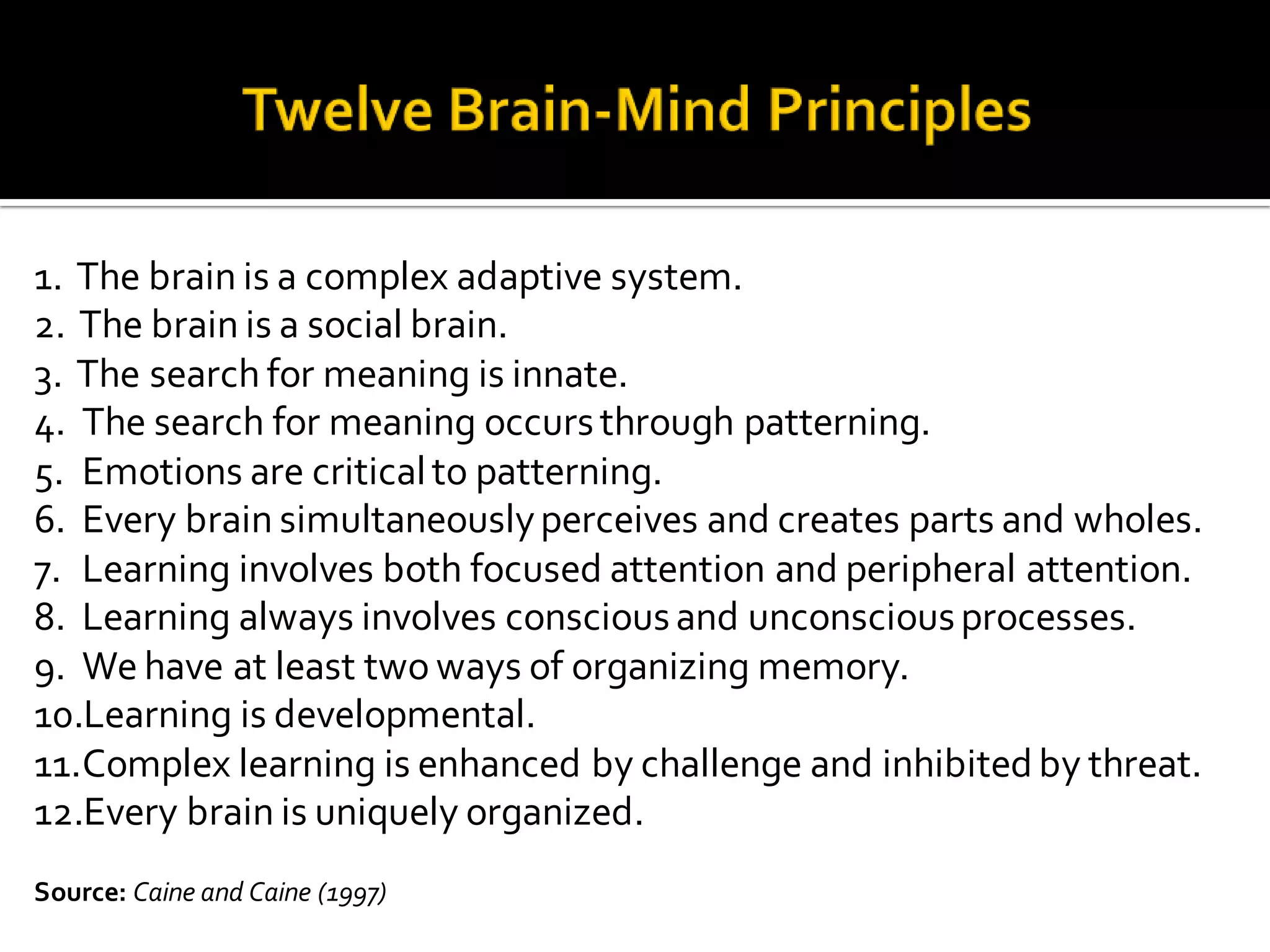 Twelve Brain-Mind Principles

1. The brain is a complex adaptive system.
2. The brain is a social brain.
3. The search for meaning is innate.
4. The search for meaning occurs through patterning.
5. Emotions are critical to patterning.
6. Every brain simultaneously perceives and creates parts and wholes.
7. Learning involves both focused attention and peripheral attention.
8. Learning always involves conscious and unconscious processes.
9. We have at least two ways of organizing memory.
10. Learning is developmental.
11. Complex learning is enhanced by challenge and inhibited by threat.
12. Every brain is uniquely organized.

Source: Caine and Caine (1997)